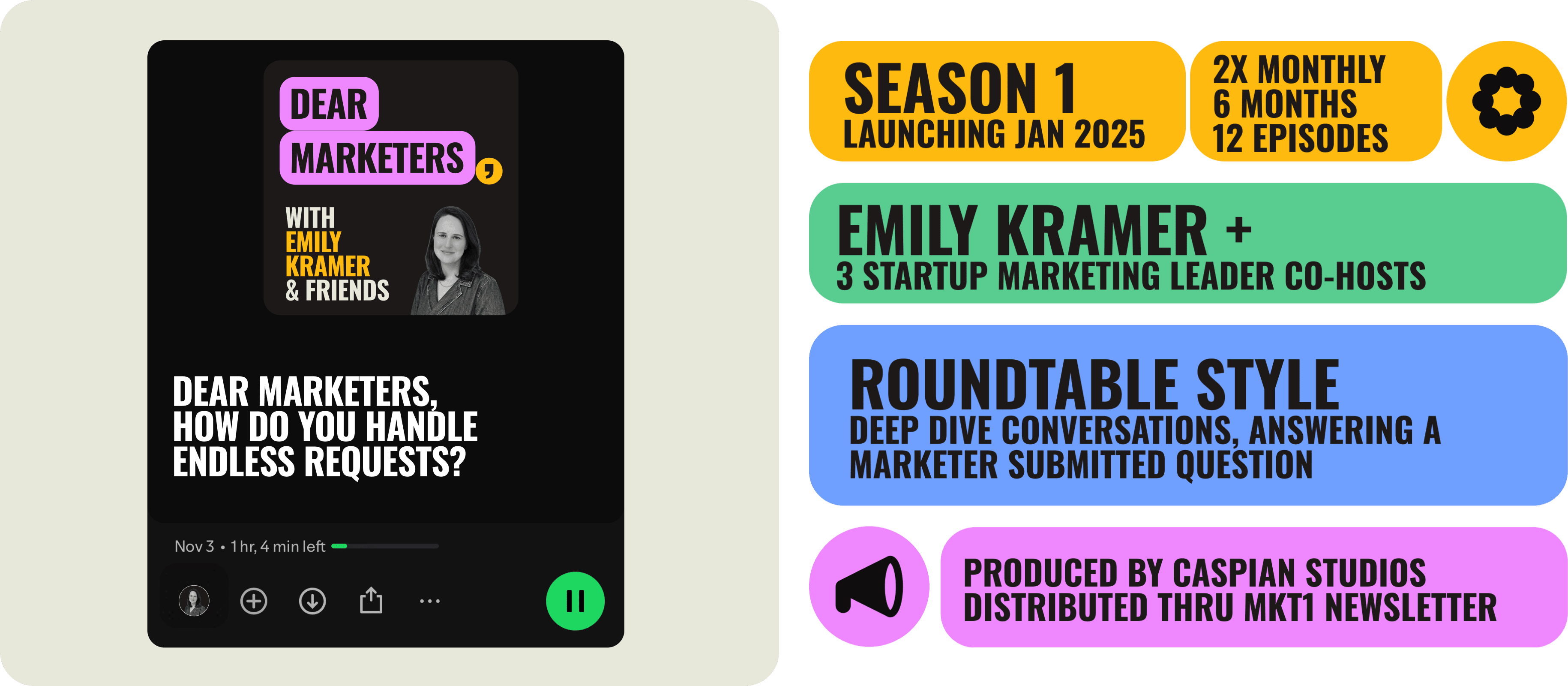 DEAR MARKETERS,

WITH EMILY KRAMER & FRIENDS

DEAR MARKETERS, HOW DO YOU HANDLE ENDLESS REQUESTS?

Nov 3 • 1 hr, 4 min left

SEASON 1
LAUNCHING JAN 2025

2X MONTHLY
6 MONTHS
12 EPISODES

EMILY KRAMER +
3 STARTUP MARKETING LEADER CO-HOSTS

ROUNDTABLE STYLE
DEEP DIVE CONVERSATIONS, ANSWERING A MARKETER SUBMITTED QUESTION

PRODUCED BY CASPIAN STUDIOS
DISTRIBUTED THRU MKT1 NEWSLETTER